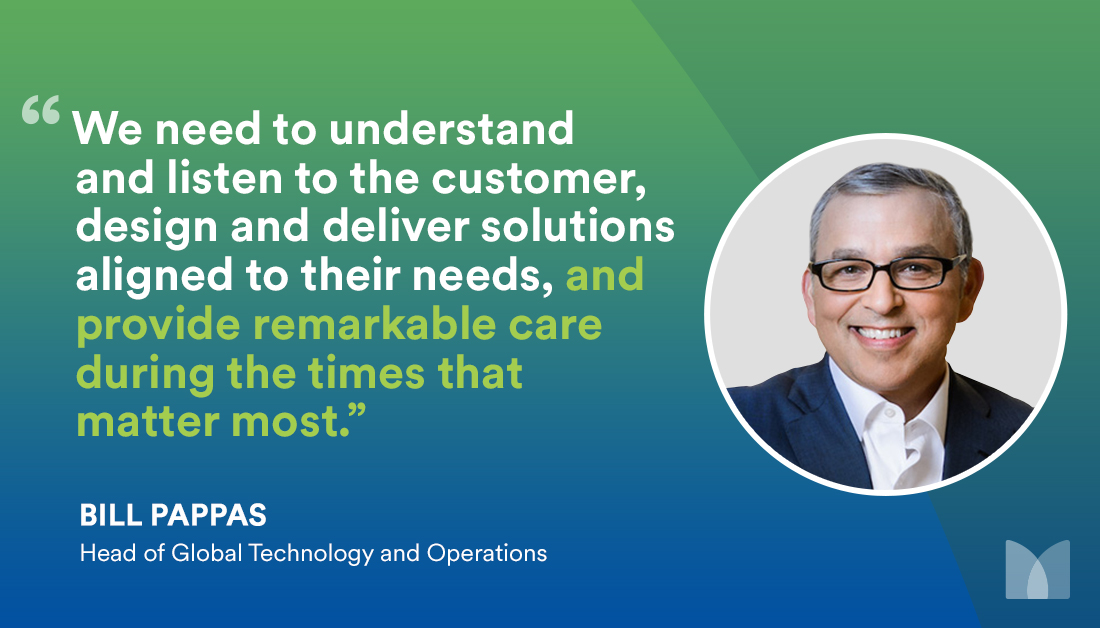 “We need to understand and listen to the customer, design and deliver solutions aligned to their needs, and provide remarkable care during the times that matter most.”

BILL PAPPAS
Head of Global Technology and Operations